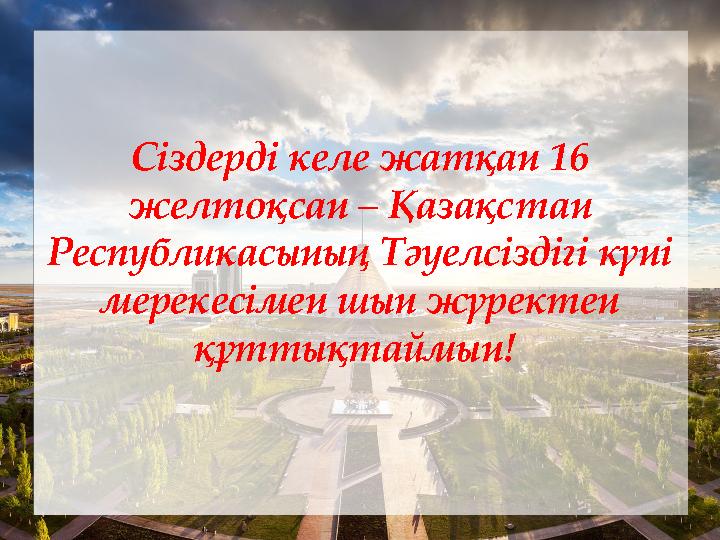 Сіздерді келе жатқан 16 желтоқсан – Қазақстан Республикасының Тәуелсіздігі күні мерекесімен шын жүректен құттықтаймын!